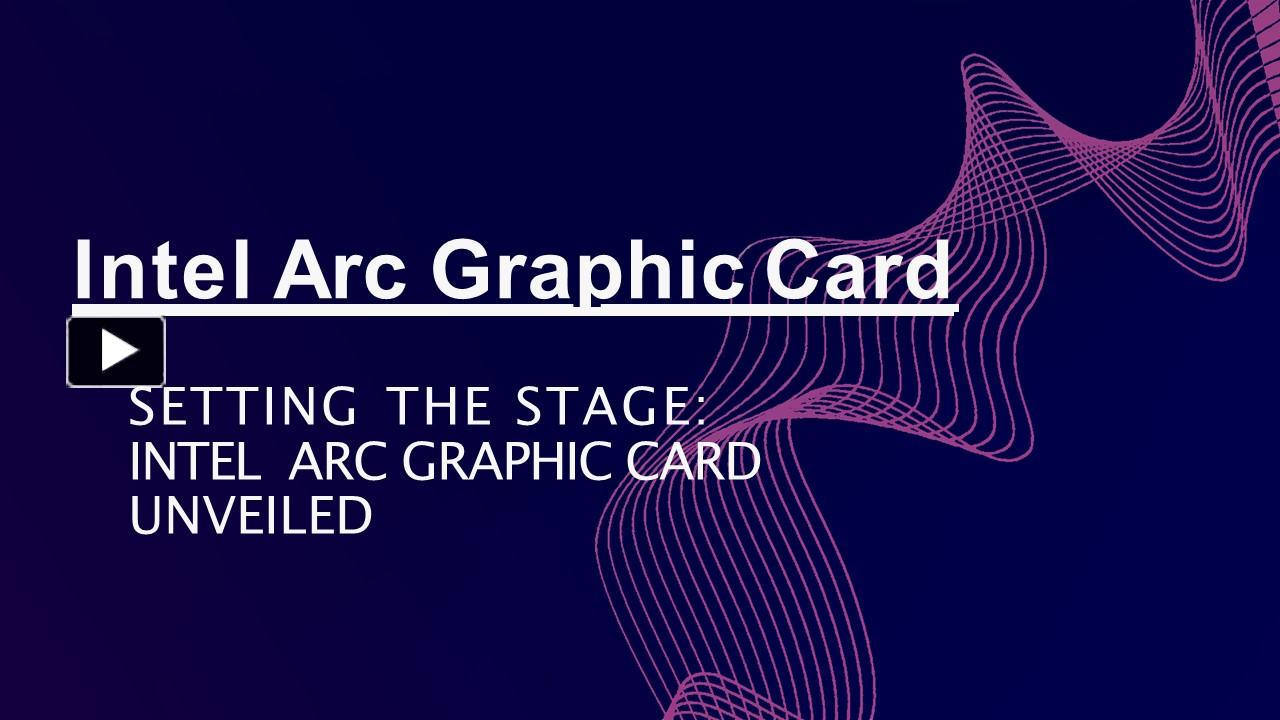 Intel Arc Graphic Card

SETTING THE STAGE:
INTEL ARC GRAPHIC CARD
UNVEILED